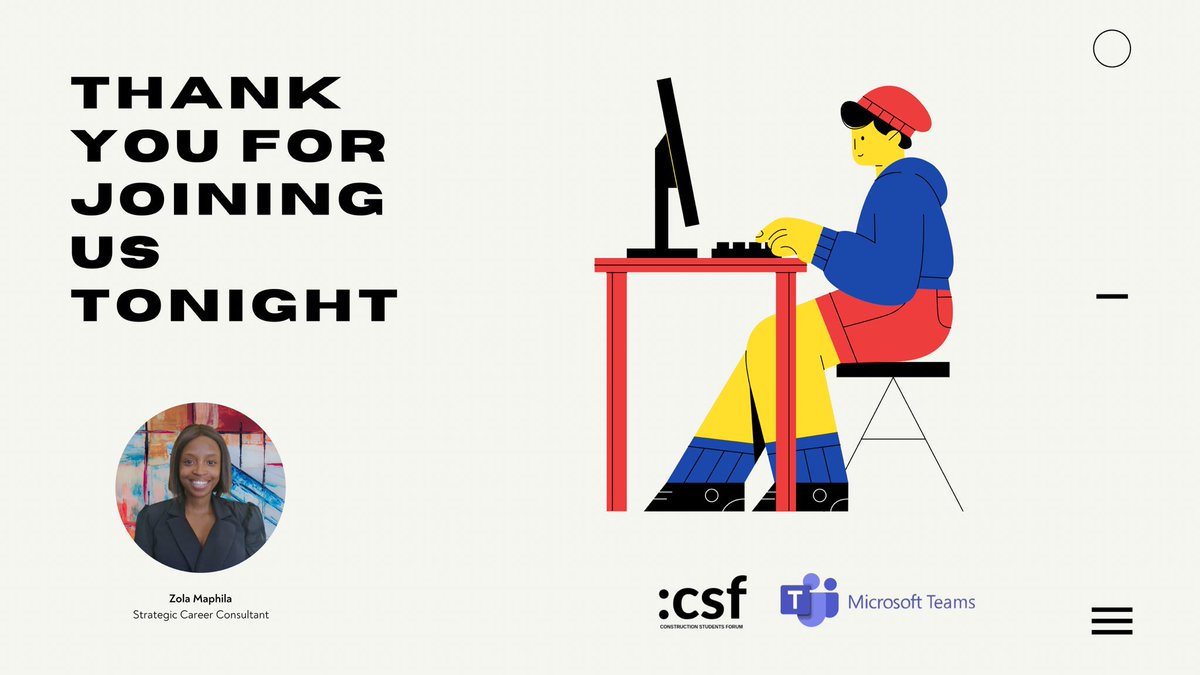 THANK YOU FOR JOINING US TONIGHT

Zola Maphila
Strategic Career Consultant

:csf
CONSTRUCTION STUDENTS FORUM

T Microsoft Teams